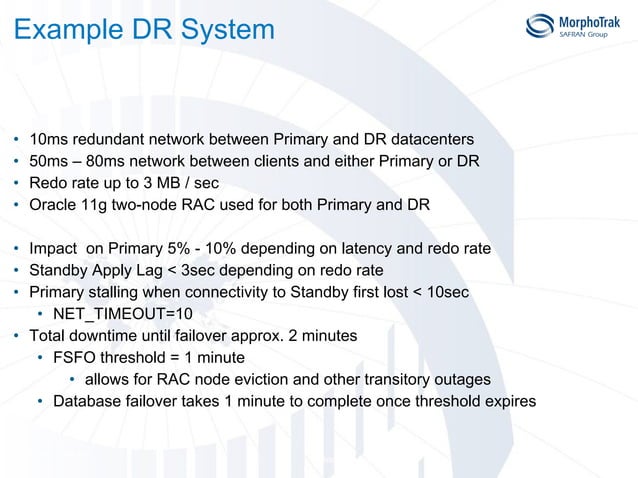 Example DR System

MorphoTrak
SAFRAN Group

• 10ms redundant network between Primary and DR datacenters
• 50ms – 80ms network between clients and either Primary or DR
• Redo rate up to 3 MB / sec
• Oracle 11g two-node RAC used for both Primary and DR

• Impact on Primary 5% - 10% depending on latency and redo rate
• Standby Apply Lag < 3sec depending on redo rate
• Primary stalling when connectivity to Standby first lost < 10sec
  • NET_TIMEOUT=10
• Total downtime until failover approx. 2 minutes
  • FSFO threshold = 1 minute
    • allows for RAC node eviction and other transitory outages
  • Database failover takes 1 minute to complete once threshold expires